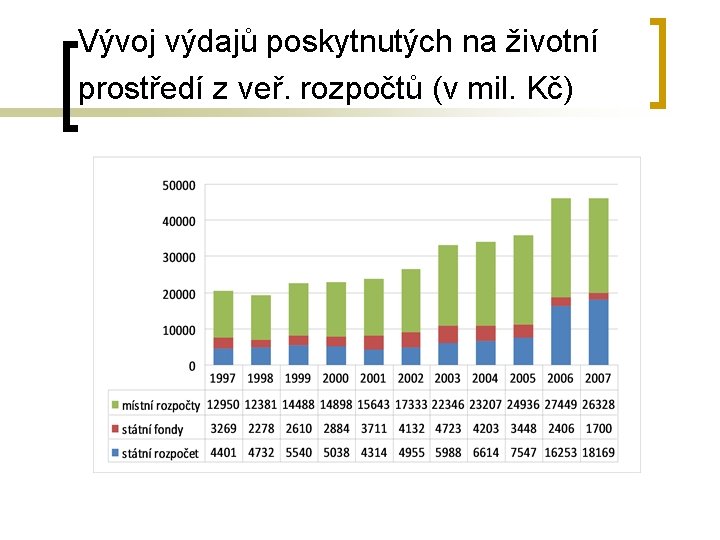 Vývoj výdajů poskytnutých na životní prostředí z veř. rozpočtů (v mil. Kč)

50000
40000
30000
20000
10000
0

| | 1997 | 1998 | 1999 | 2000 | 2001 | 2002 | 2003 | 2004 | 2005 | 2006 | 2007 |
|---|---|---|---|---|---|---|---|---|---|---|---|
| místní rozpočty | 12950 | 12381 | 14488 | 14898 | 15643 | 17333 | 22346 | 23207 | 24936 | 27449 | 26328 |
| státní fondy | 3269 | 2278 | 2610 | 2884 | 3711 | 4132 | 4723 | 4203 | 3448 | 2406 | 1700 |
| státní rozpočet | 4401 | 4732 | 5540 | 5038 | 4314 | 4955 | 5988 | 6614 | 7547 | 16253 | 18169 |